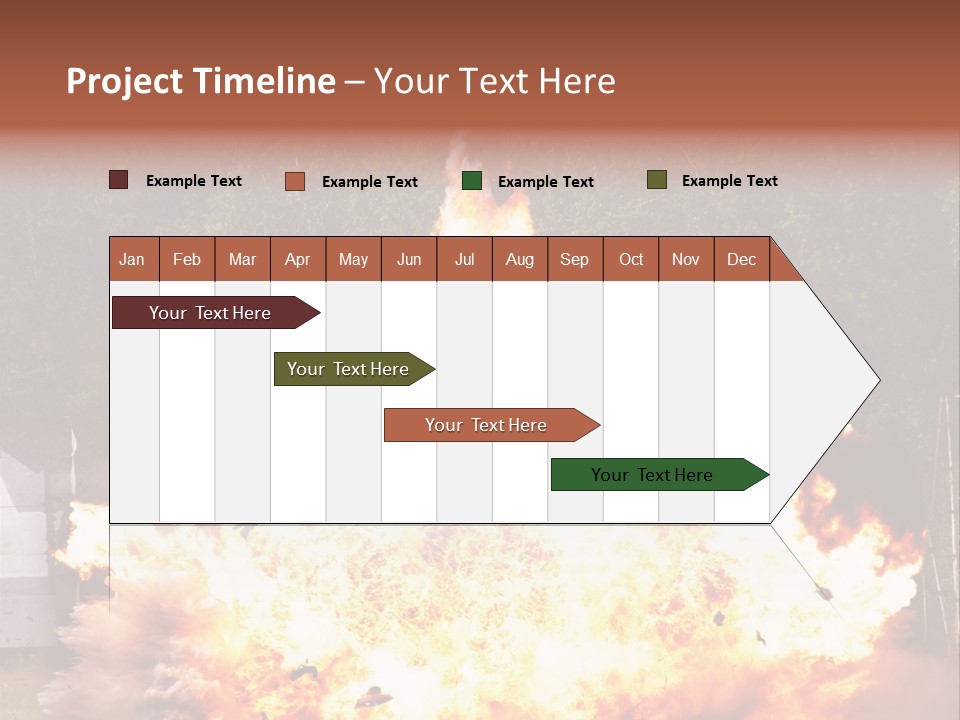 Project Timeline – Your Text Here

Example Text
Example Text
Example Text
Example Text

| Jan | Feb | Mar | Apr | May | Jun | Jul | Aug | Sep | Oct | Nov | Dec |
|---|---|---|---|---|---|---|---|---|---|---|---|

Your Text Here

Your Text Here

Your Text Here

Your Text Here